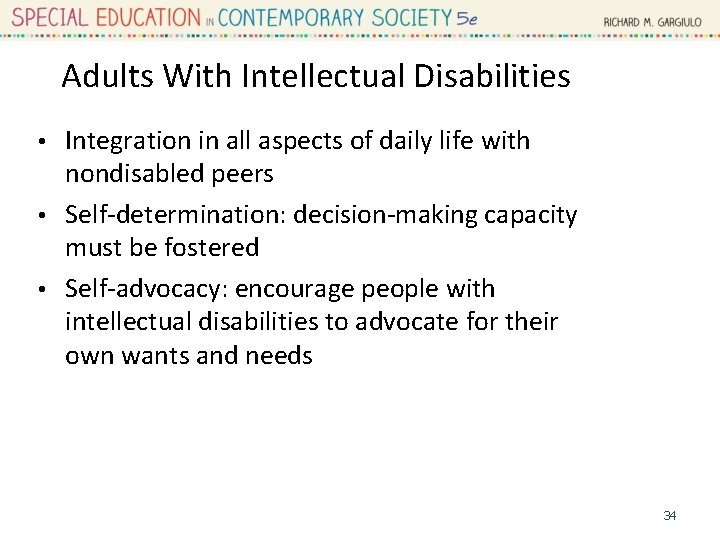 SPECIAL EDUCATION IN CONTEMPORARY SOCIETY 5e
RICHARD M. GARGIULO

Adults With Intellectual Disabilities

• Integration in all aspects of daily life with nondisabled peers
• Self-determination: decision-making capacity must be fostered
• Self-advocacy: encourage people with intellectual disabilities to advocate for their own wants and needs

34